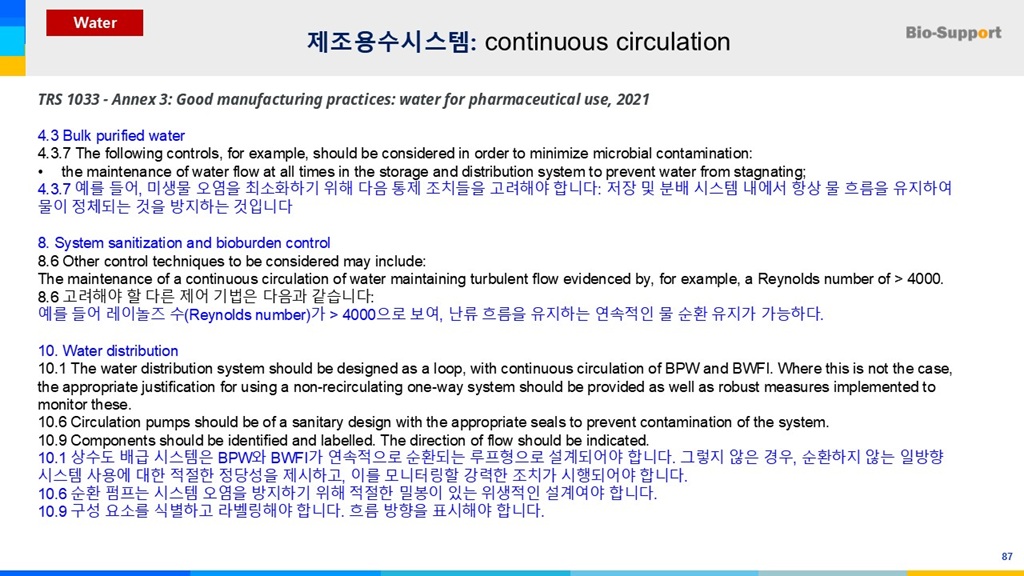 Water

제조용수시스템: continuous circulation

Bio-Support

TRS 1033 - Annex 3: Good manufacturing practices: water for pharmaceutical use, 2021

4.3 Bulk purified water
4.3.7 The following controls, for example, should be considered in order to minimize microbial contamination:
• the maintenance of water flow at all times in the storage and distribution system to prevent water from stagnating;
4.3.7 예를 들어, 미생물 오염을 최소화하기 위해 다음 통제 조치들을 고려해야 합니다: 저장 및 분배 시스템 내에서 항상 물 흐름을 유지하여 물이 정체되는 것을 방지하는 것입니다

8. System sanitization and bioburden control
8.6 Other control techniques to be considered may include:
The maintenance of a continuous circulation of water maintaining turbulent flow evidenced by, for example, a Reynolds number of > 4000.
8.6 고려해야 할 다른 제어 기법은 다음과 같습니다:
예를 들어 레이놀즈 수(Reynolds number)가 > 4000으로 보여, 난류 흐름을 유지하는 연속적인 물 순환 유지가 가능하다.

10. Water distribution
10.1 The water distribution system should be designed as a loop, with continuous circulation of BPW and BWFI. Where this is not the case, the appropriate justification for using a non-recirculating one-way system should be provided as well as robust measures implemented to monitor these.
10.6 Circulation pumps should be of a sanitary design with the appropriate seals to prevent contamination of the system.
10.9 Components should be identified and labelled. The direction of flow should be indicated.
10.1 상수도 배급 시스템은 BPW와 BWFI가 연속적으로 순환되는 루프형으로 설계되어야 합니다. 그렇지 않은 경우, 순환하지 않는 일방향 시스템 사용에 대한 적절한 정당성을 제시하고, 이를 모니터링할 강력한 조치가 시행되어야 합니다.
10.6 순환 펌프는 시스템 오염을 방지하기 위해 적절한 밀봉이 있는 위생적인 설계여야 합니다.
10.9 구성 요소를 식별하고 라벨링해야 합니다. 흐름 방향을 표시해야 합니다.

87